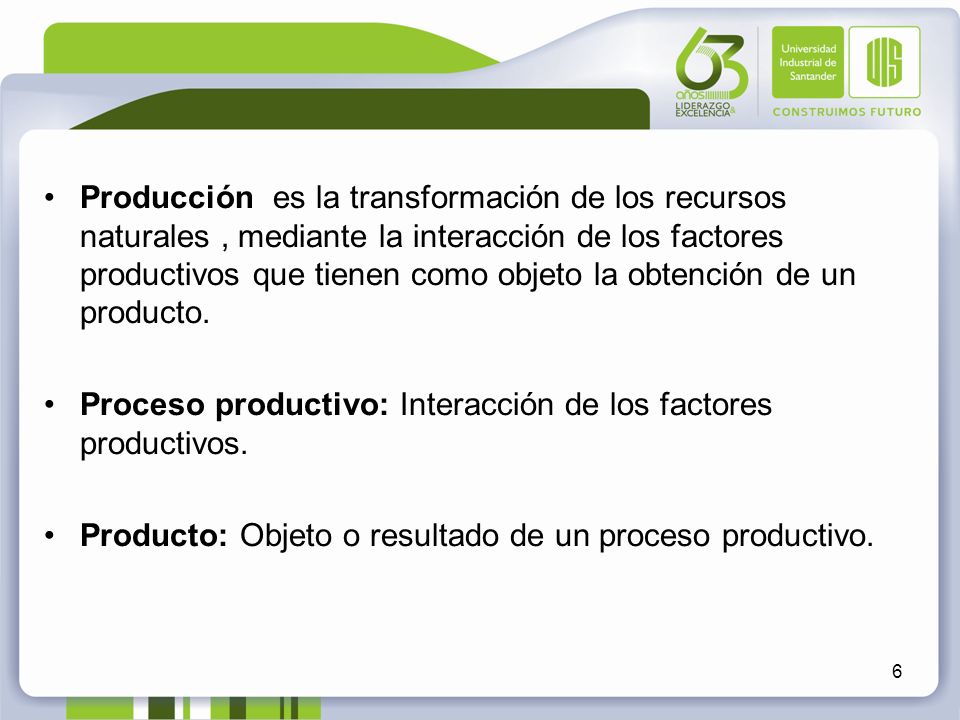 63 años LIDERAZGO & EXCELENCIA

Universidad Industrial de Santander

UIS

CONSTRUIMOS FUTURO

• **Producción** es la transformación de los recursos naturales , mediante la interacción de los factores productivos que tienen como objeto la obtención de un producto.

• **Proceso productivo:** Interacción de los factores productivos.

• **Producto:** Objeto o resultado de un proceso productivo.

6